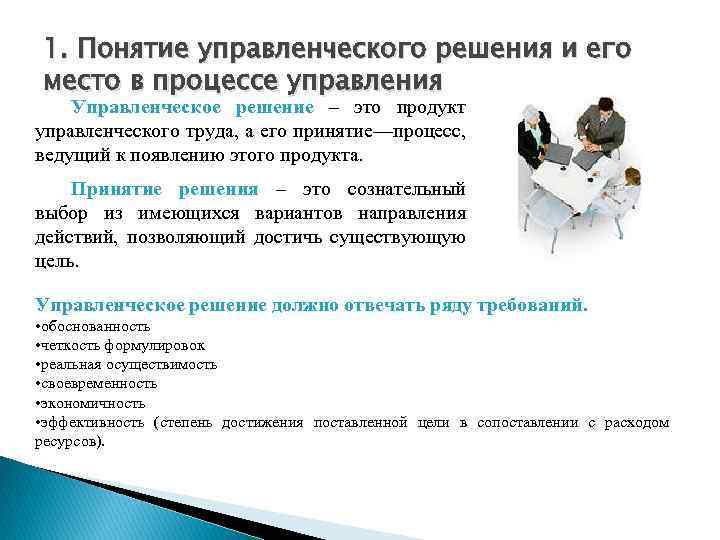 1. Понятие управленческого решения и его место в процессе управления

Управленческое решение – это продукт управленческого труда, а его принятие—процесс, ведущий к появлению этого продукта.

Принятие решения – это сознательный выбор из имеющихся вариантов направления действий, позволяющий достичь существующую цель.

Управленческое решение должно отвечать ряду требований.
•обоснованность
•четкость формулировок
•реальная осуществимость
•своевременность
•экономичность
•эффективность (степень достижения поставленной цели в сопоставлении с расходом ресурсов).